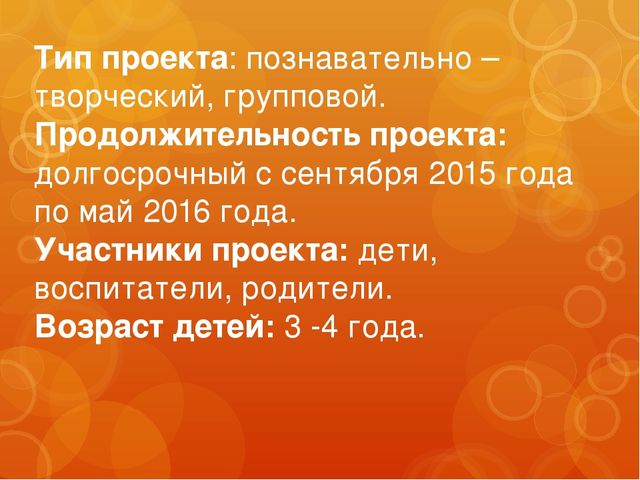 Тип проекта: познавательно – творческий, групповой.
Продолжительность проекта: долгосрочный с сентября 2015 года по май 2016 года.
Участники проекта: дети, воспитатели, родители.
Возраст детей: 3 -4 года.